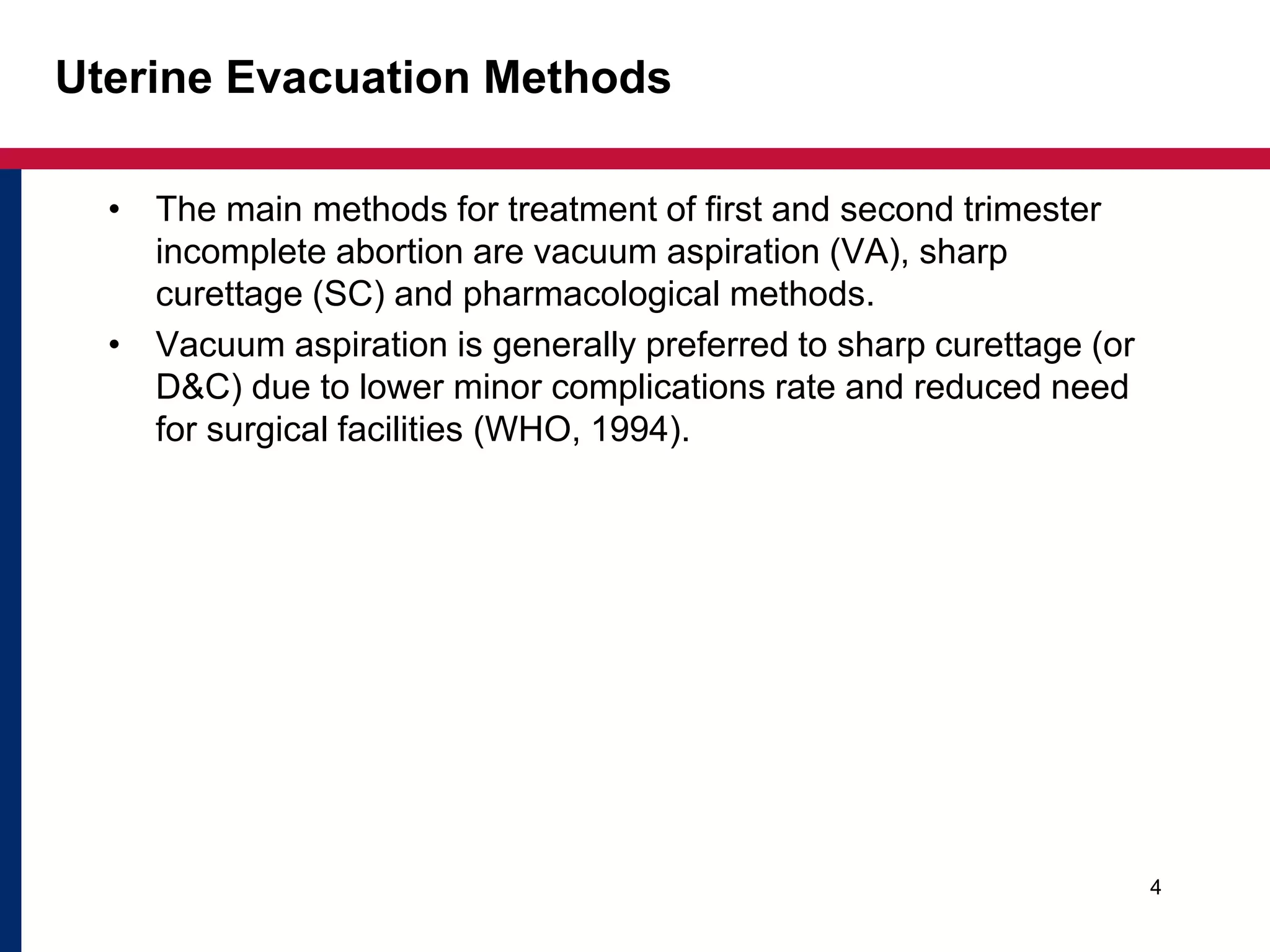 Uterine Evacuation Methods

• The main methods for treatment of first and second trimester incomplete abortion are vacuum aspiration (VA), sharp curettage (SC) and pharmacological methods.

• Vacuum aspiration is generally preferred to sharp curettage (or D&C) due to lower minor complications rate and reduced need for surgical facilities (WHO, 1994).

4